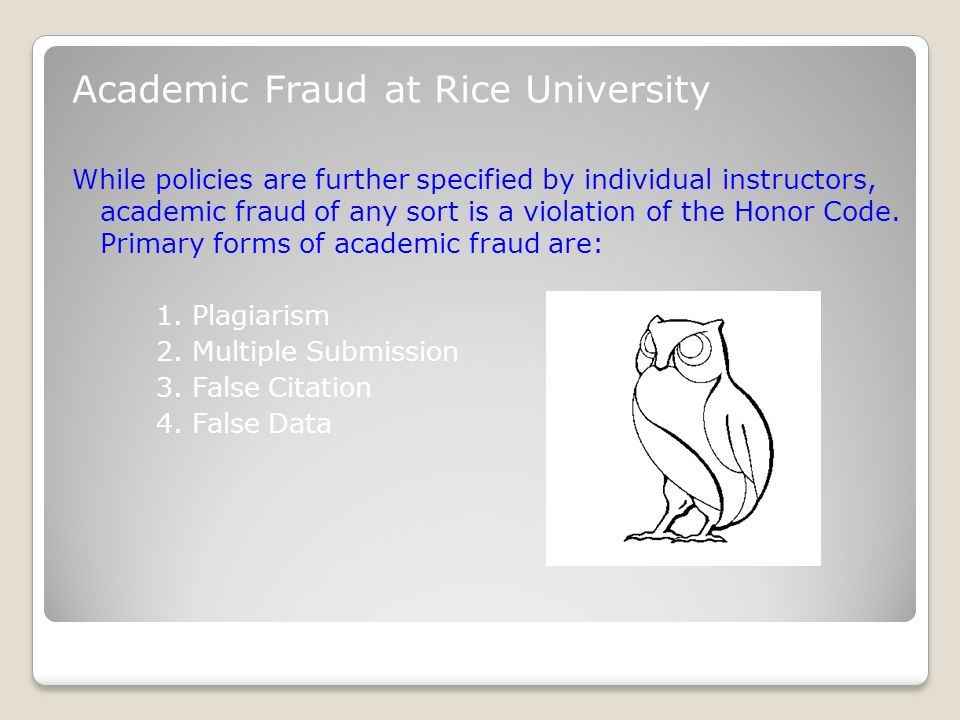 Academic Fraud at Rice University

While policies are further specified by individual instructors, academic fraud of any sort is a violation of the Honor Code. Primary forms of academic fraud are:

1. Plagiarism
2. Multiple Submission
3. False Citation
4. False Data